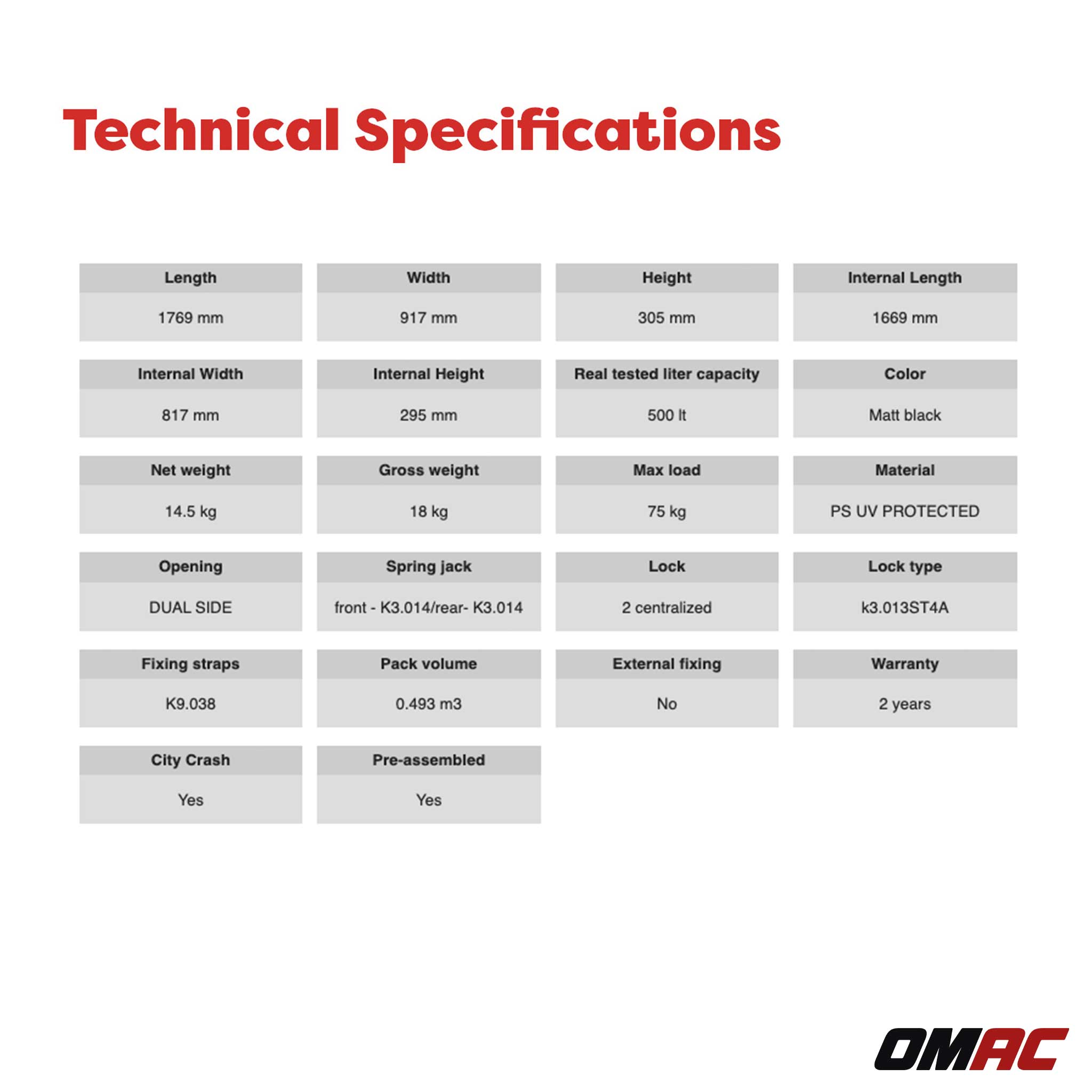 Technical Specifications

| Length | Width | Height | Internal Length |
|---|---|---|---|
| 1769 mm | 917 mm | 305 mm | 1669 mm |

| Internal Width | Internal Height | Real tested liter capacity | Color |
|---|---|---|---|
| 817 mm | 295 mm | 500 lt | Matt black |

| Net weight | Gross weight | Max load | Material |
|---|---|---|---|
| 14.5 kg | 18 kg | 75 kg | PS UV PROTECTED |

| Opening | Spring jack | Lock | Lock type |
|---|---|---|---|
| DUAL SIDE | front - K3.014/rear- K3.014 | 2 centralized | k3.013ST4A |

| Fixing straps | Pack volume | External fixing | Warranty |
|---|---|---|---|
| K9.038 | 0.493 m3 | No | 2 years |

| City Crash | Pre-assembled |
|---|---|
| Yes | Yes |

OMAC